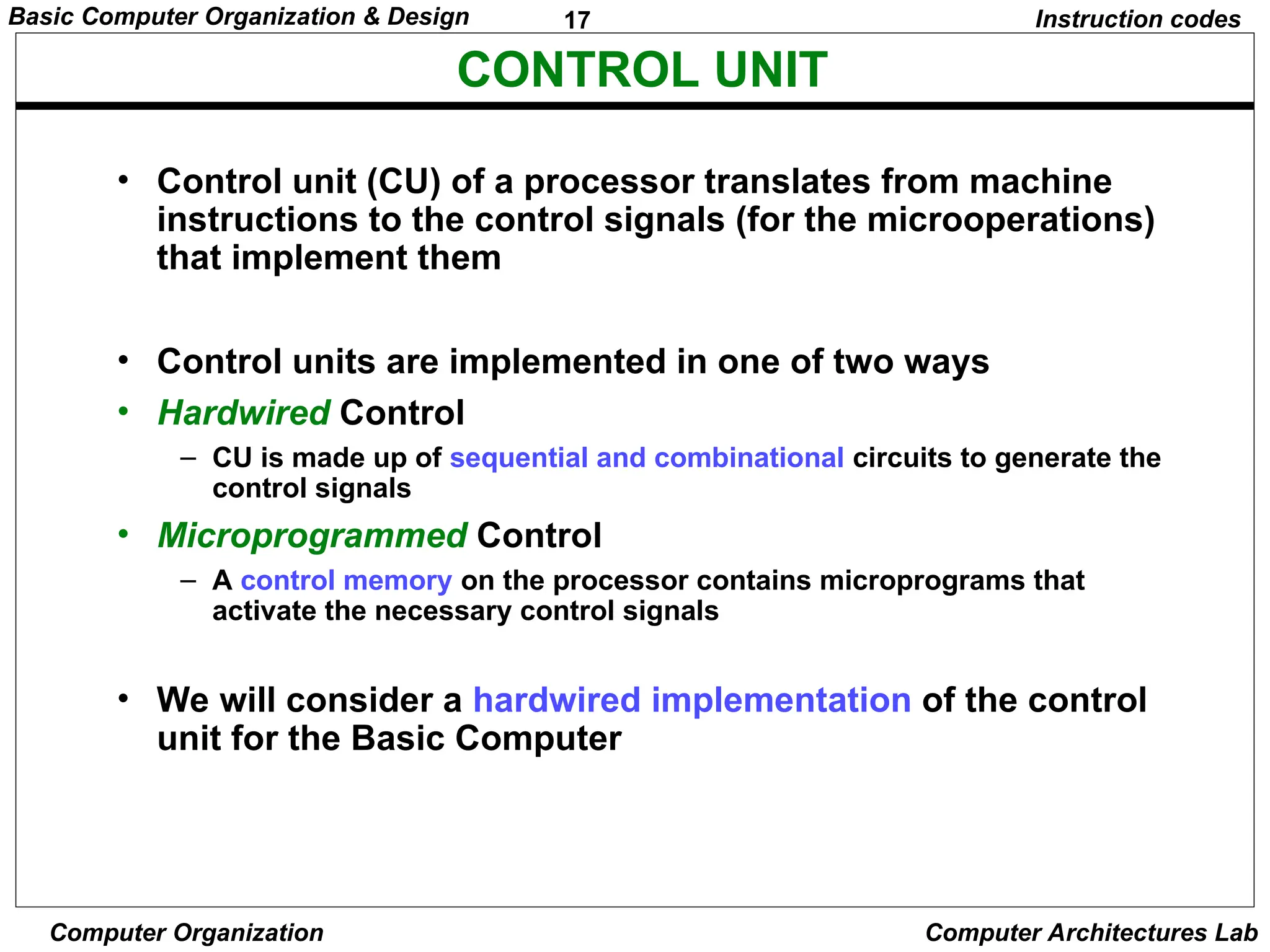 Basic Computer Organization & Design 17 Instruction codes

CONTROL UNIT

• Control unit (CU) of a processor translates from machine instructions to the control signals (for the microoperations) that implement them

• Control units are implemented in one of two ways

• Hardwired Control

– CU is made up of sequential and combinational circuits to generate the control signals

• Microprogrammed Control

– A control memory on the processor contains microprograms that activate the necessary control signals

• We will consider a hardwired implementation of the control unit for the Basic Computer

Computer Organization Computer Architectures Lab